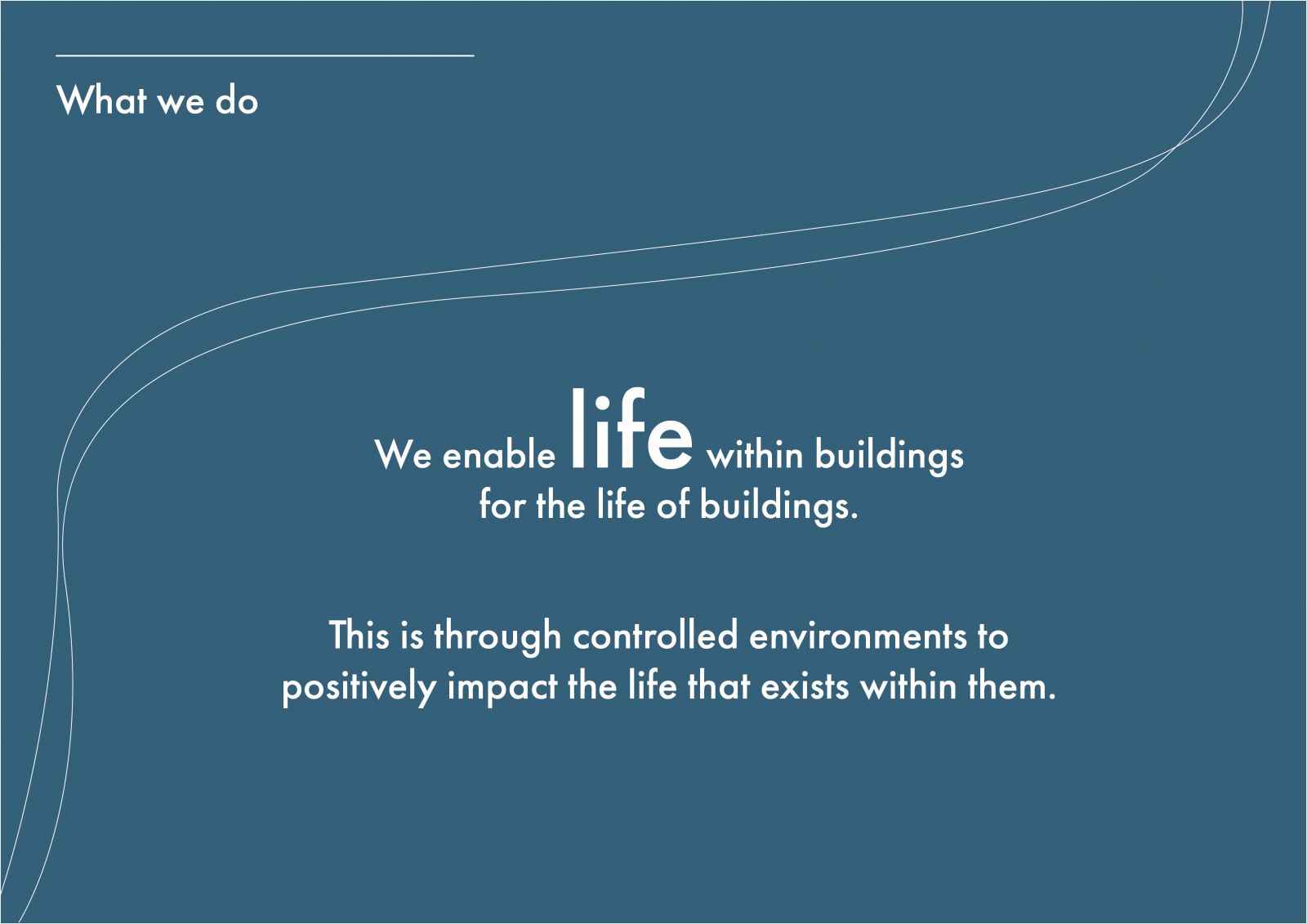 What we do

We enable life within buildings for the life of buildings.

This is through controlled environments to positively impact the life that exists within them.